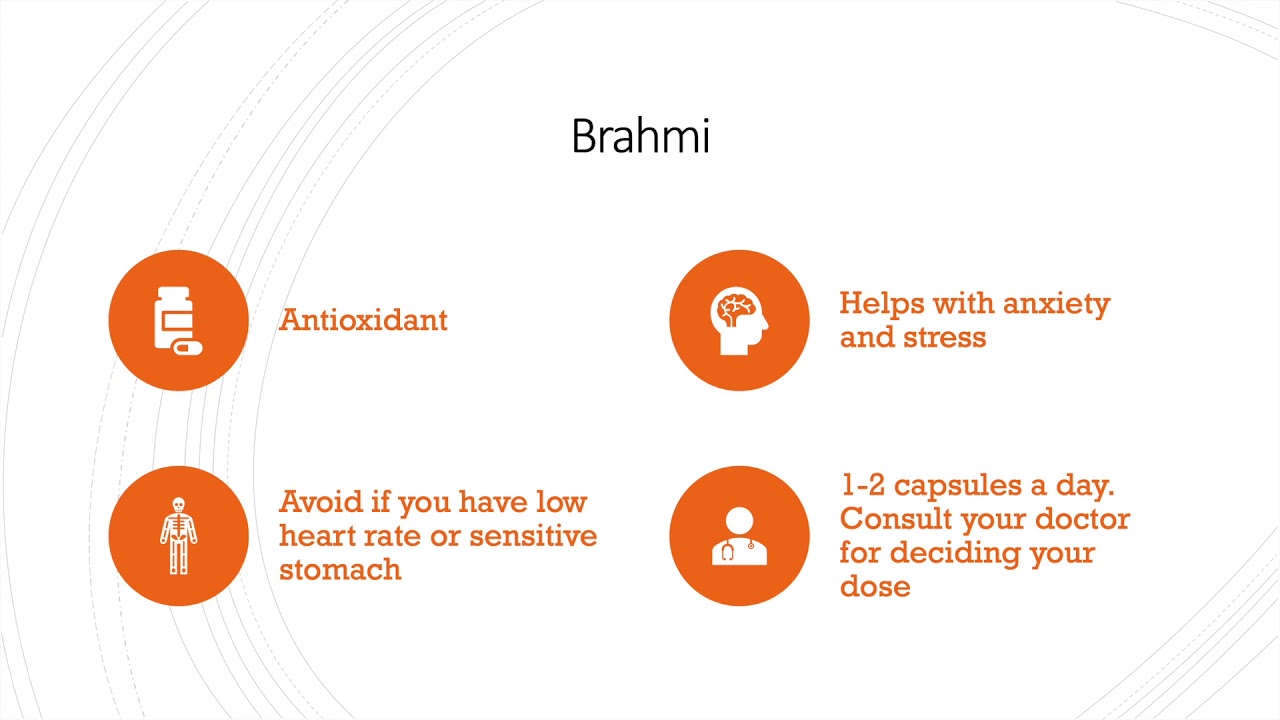 Brahmi

Antioxidant

Helps with anxiety and stress

Avoid if you have low heart rate or sensitive stomach

1-2 capsules a day. Consult your doctor for deciding your dose